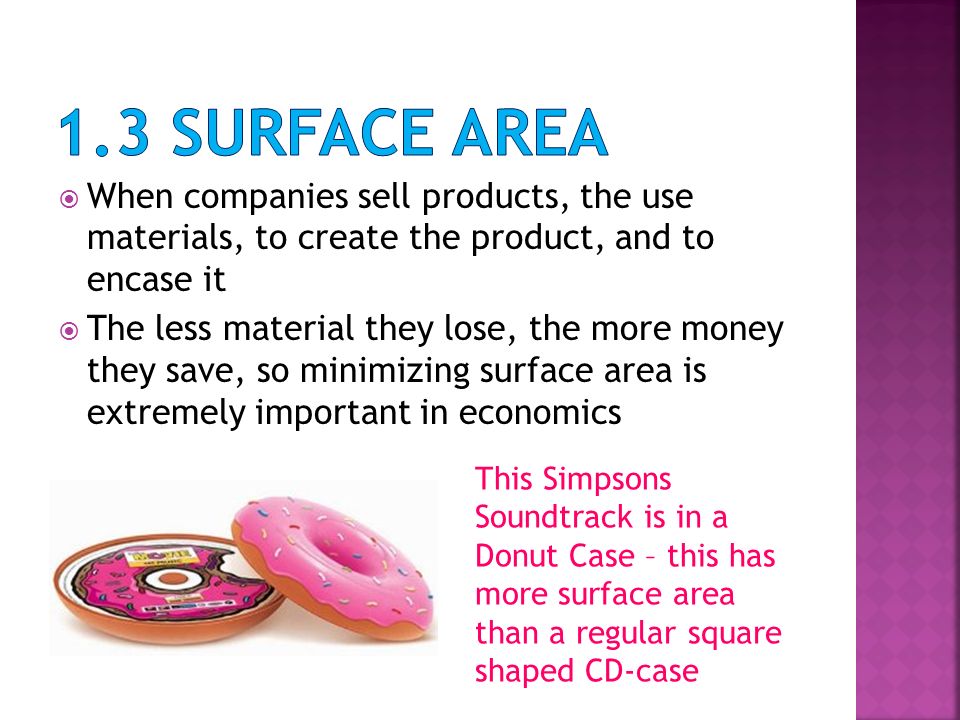 1.3 SURFACE AREA

When companies sell products, the use materials, to create the product, and to encase it

The less material they lose, the more money they save, so minimizing surface area is extremely important in economics

This Simpsons Soundtrack is in a Donut Case – this has more surface area than a regular square shaped CD-case